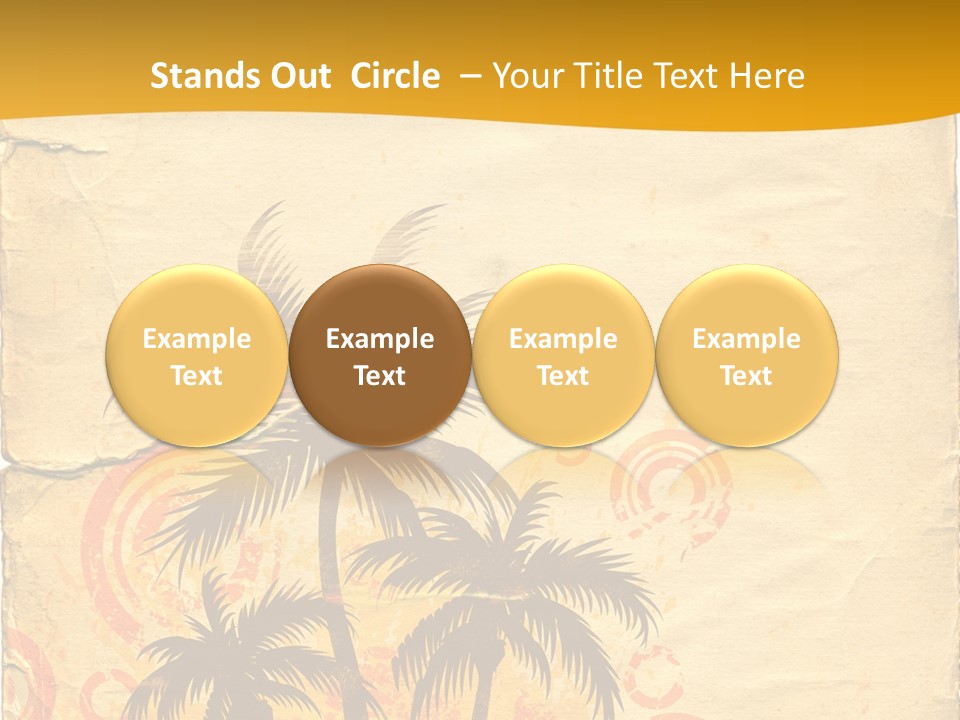 Stands Out Circle – Your Title Text Here

Example Text

Example Text

Example Text

Example Text